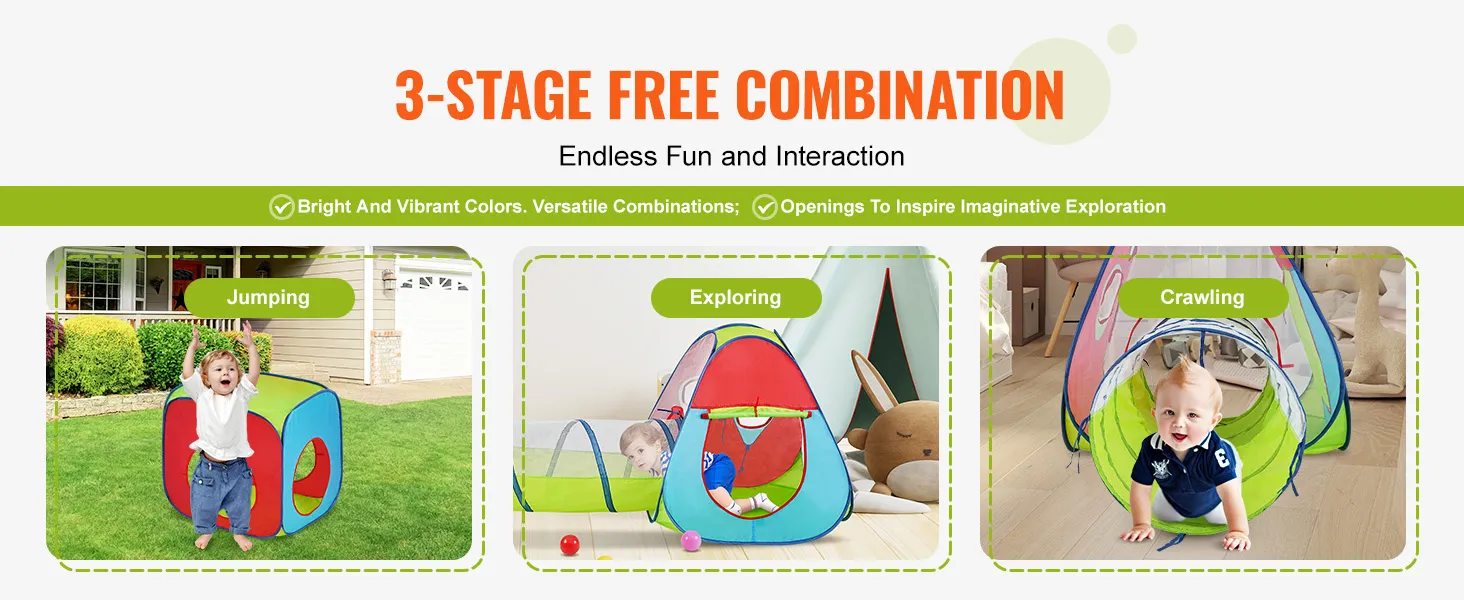 3-STAGE FREE COMBINATION

Endless Fun and Interaction

Bright And Vibrant Colors. Versatile Combinations; Openings To Inspire Imaginative Exploration

Jumping

Exploring

Crawling